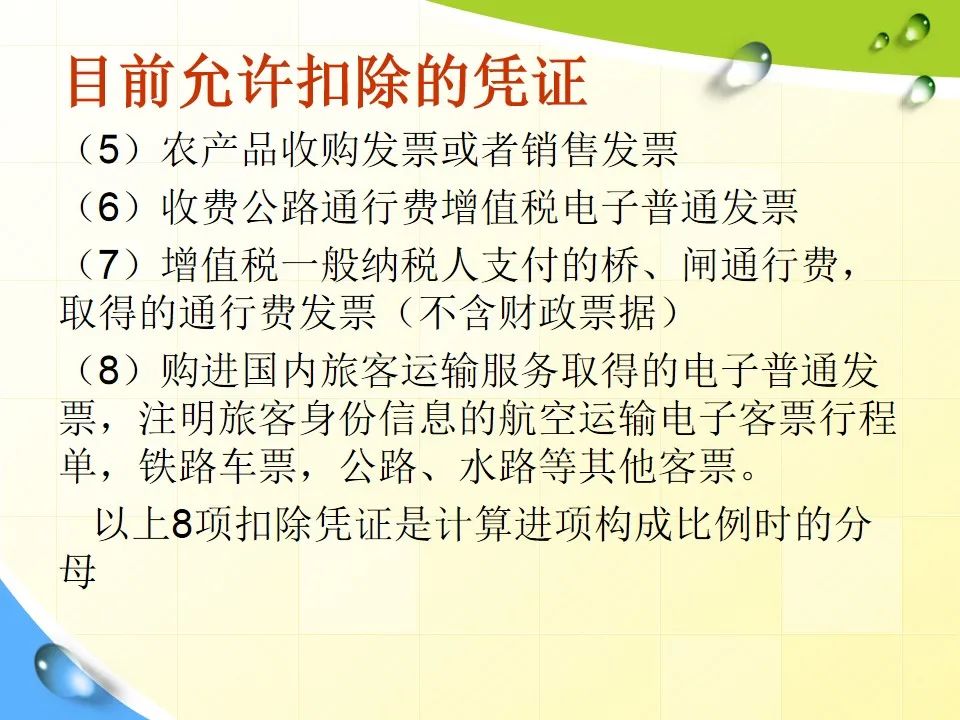 目前允许扣除的凭证

（5）农产品收购发票或者销售发票

（6）收费公路通行费增值税电子普通发票

（7）增值税一般纳税人支付的桥、闸通行费，取得的通行费发票（不含财政票据）

（8）购进国内旅客运输服务取得的电子普通发票，注明旅客身份信息的航空运输电子客票行程单，铁路车票，公路、水路等其他客票。

以上8项扣除凭证是计算进项构成比例时的分母